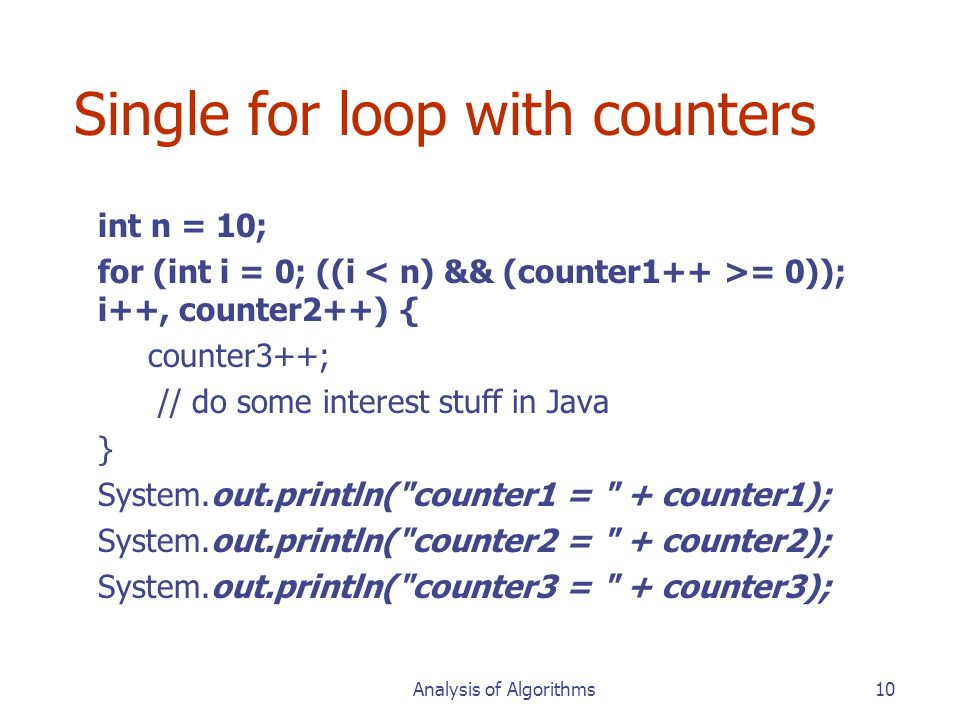 Single for loop with counters

int n = 10;
for (int i = 0; ((i < n) && (counter1++ >= 0)); i++, counter2++) {
counter3++;
// do some interest stuff in Java
}
System.out.println("counter1 = " + counter1);
System.out.println("counter2 = " + counter2);
System.out.println("counter3 = " + counter3);

Analysis of Algorithms

10